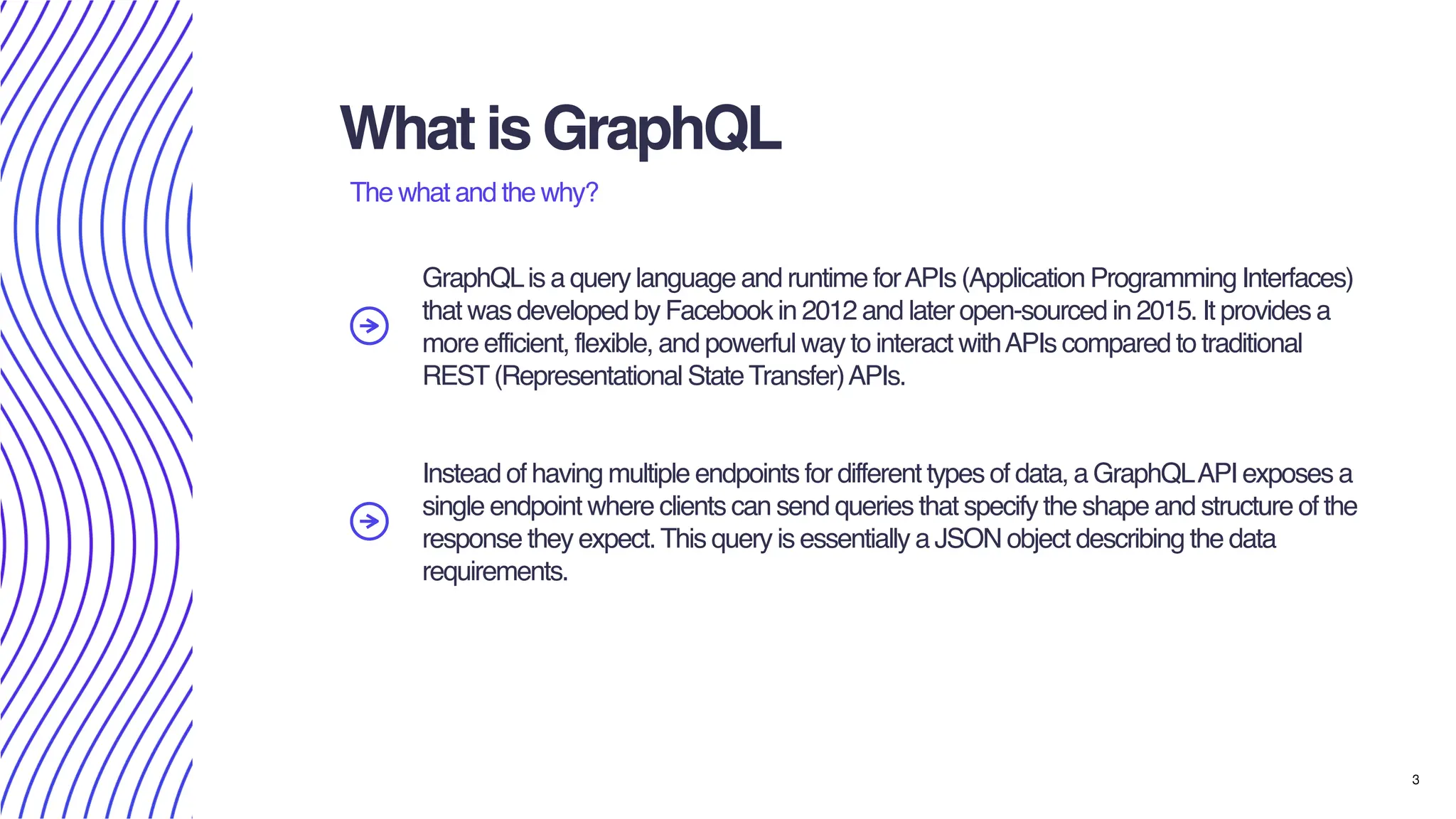 What is GraphQL

The what and the why?

GraphQL is a query language and runtime for APIs (Application Programming Interfaces) that was developed by Facebook in 2012 and later open-sourced in 2015. It provides a more efficient, flexible, and powerful way to interact with APIs compared to traditional REST (Representational State Transfer) APIs.

Instead of having multiple endpoints for different types of data, a GraphQL API exposes a single endpoint where clients can send queries that specify the shape and structure of the response they expect. This query is essentially a JSON object describing the data requirements.

3